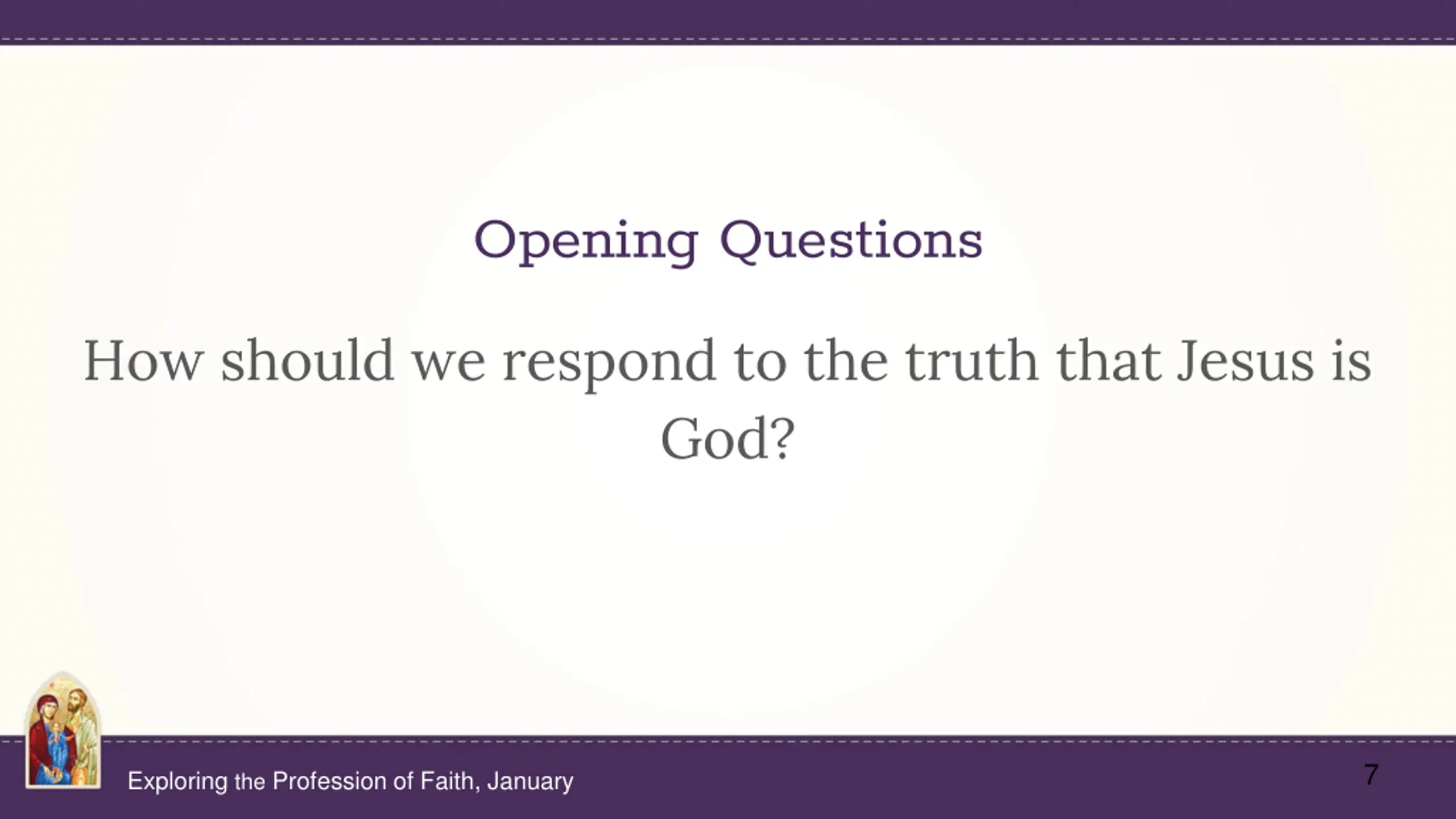 Opening Questions

How should we respond to the truth that Jesus is God?

Exploring the Profession of Faith, January

7